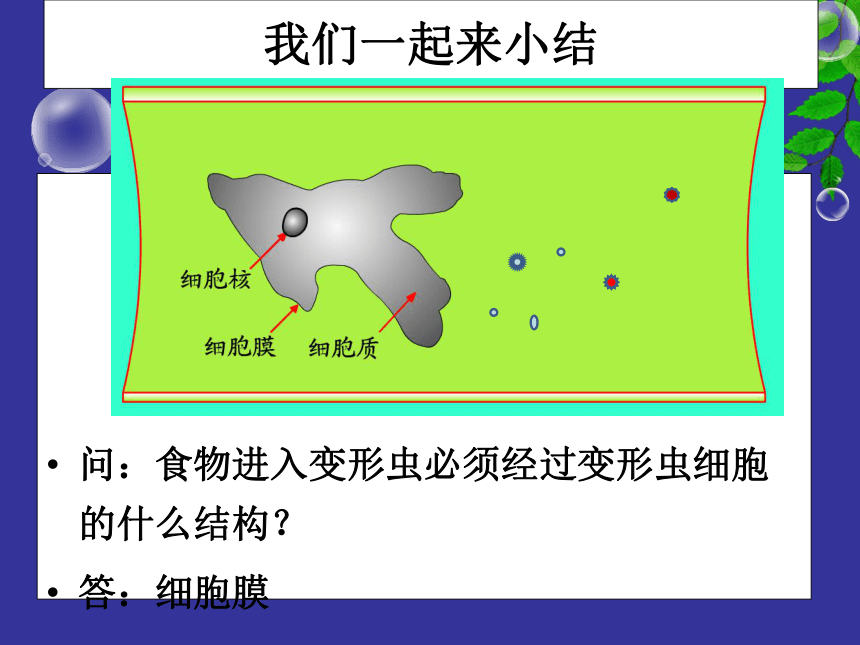 我们一起来小结

细胞核

细胞膜

细胞质

• 问：食物进入变形虫必须经过变形虫细胞的什么结构？

• 答：细胞膜